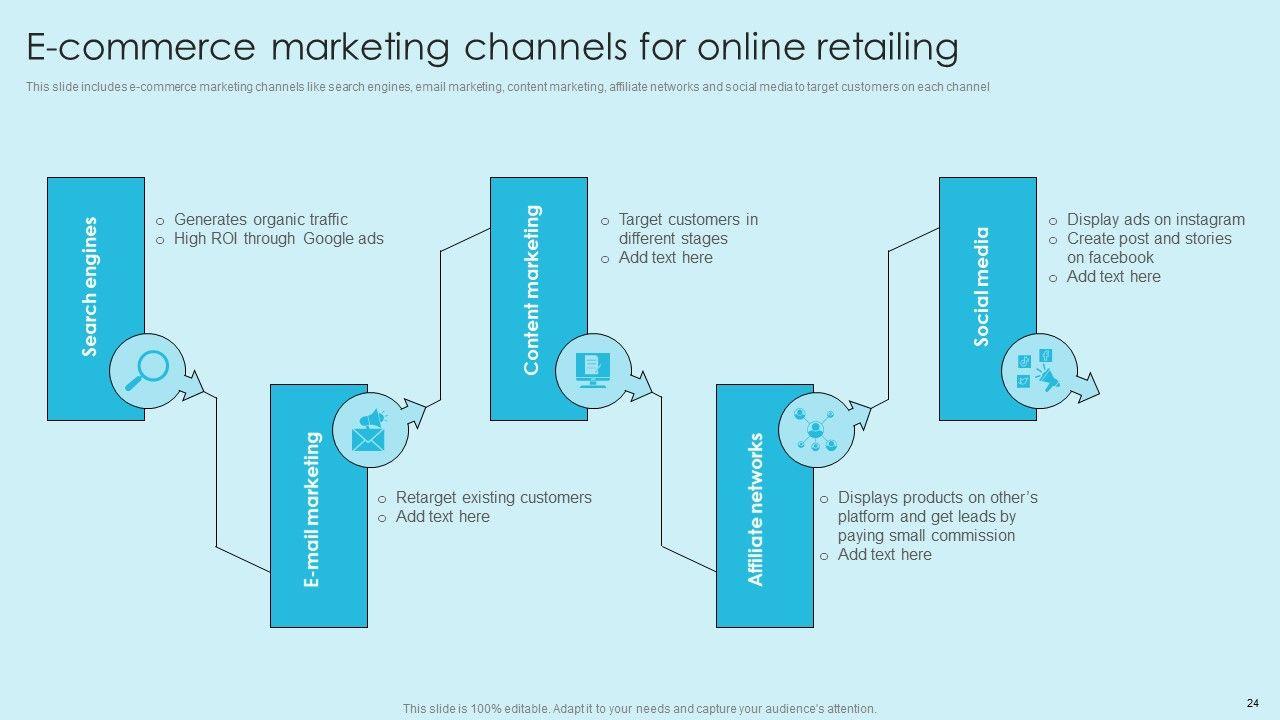 E-commerce marketing channels for online retailing

This slide includes e-commerce marketing channels like search engines, email marketing, content marketing, affiliate networks and social media to target customers on each channel

Search engines

o Generates organic traffic
o High ROI through Google ads

E-mail marketing

o Retarget existing customers
o Add text here

Content marketing

o Target customers in different stages
o Add text here

Affiliate networks

o Displays products on other's platform and get leads by paying small commission
o Add text here

Social media

o Display ads on instagram
o Create post and stories on facebook
o Add text here

This slide is 100% editable. Adapt it to your needs and capture your audience's attention.

24